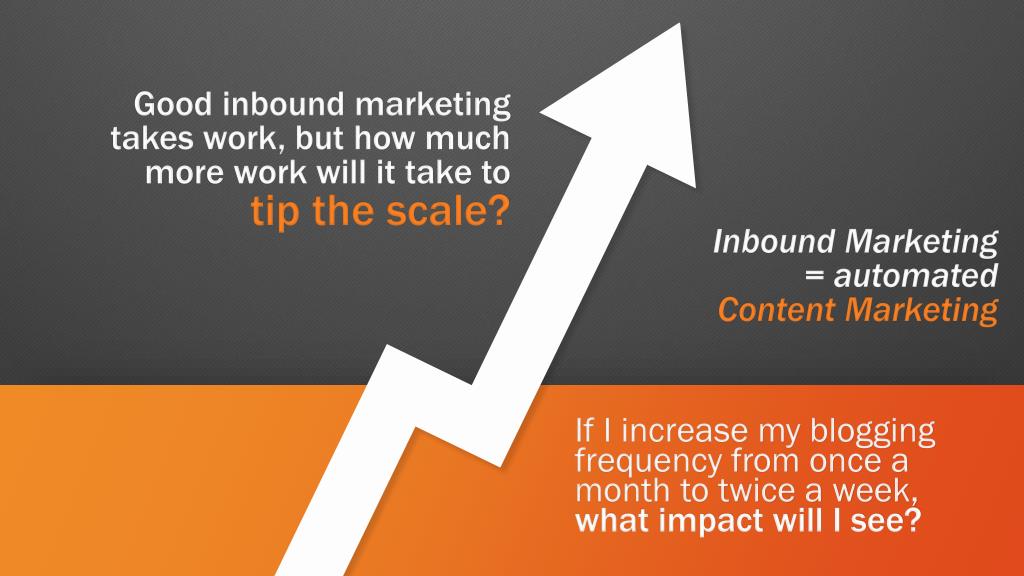 Good inbound marketing takes work, but how much more work will it take to tip the scale?

Inbound Marketing = automated Content Marketing

If I increase my blogging frequency from once a month to twice a week, what impact will I see?